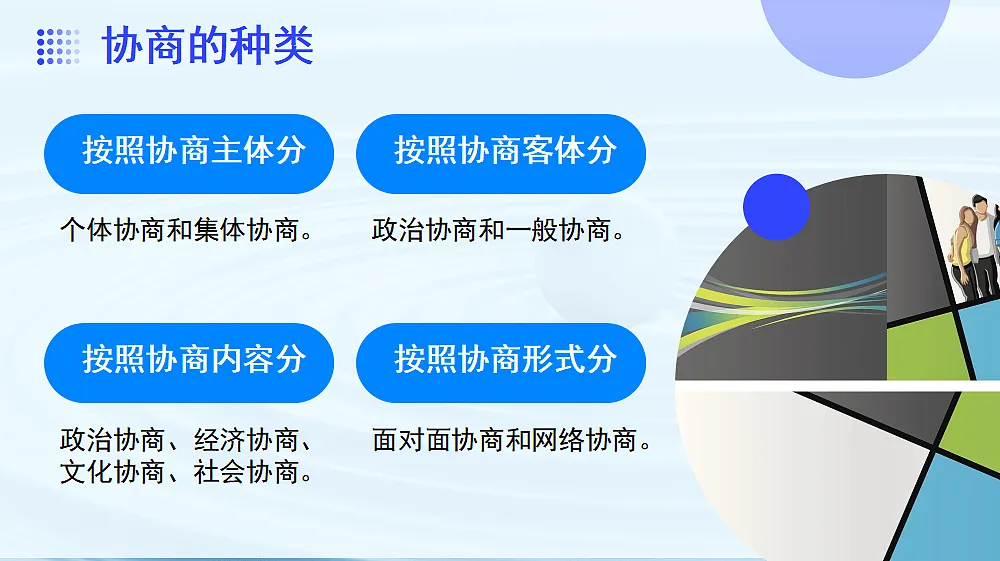 协商的种类

按照协商主体分

个体协商和集体协商。

按照协商客体分

政治协商和一般协商。

按照协商内容分

政治协商、经济协商、文化协商、社会协商。

按照协商形式分

面对面协商和网络协商。